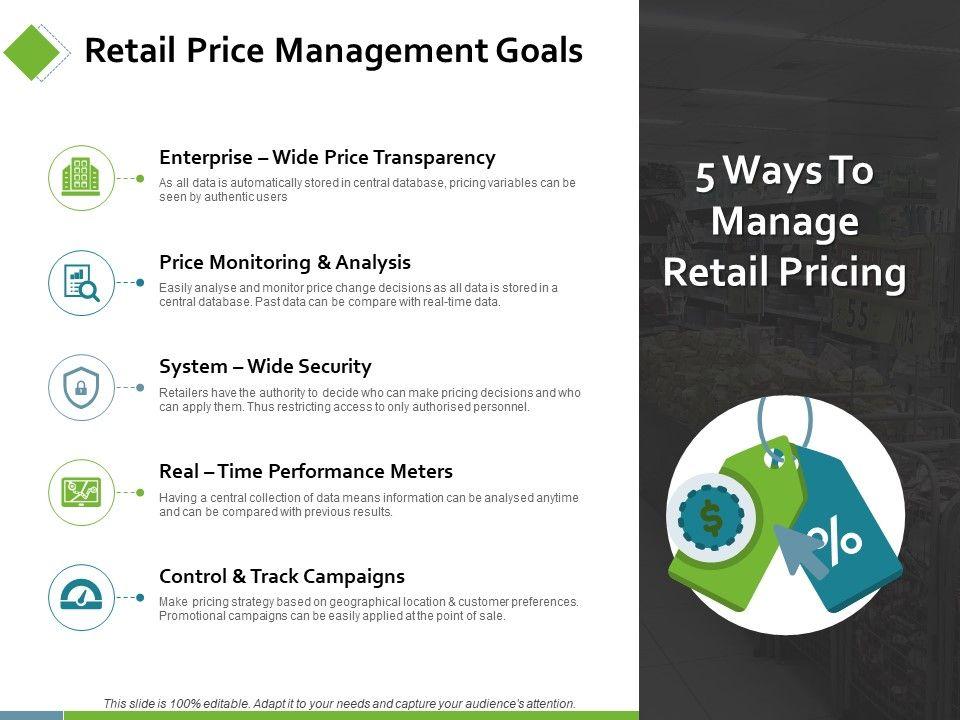 Retail Price Management Goals

Enterprise – Wide Price Transparency
As all data is automatically stored in central database, pricing variables can be seen by authentic users

Price Monitoring & Analysis
Easily analyse and monitor price change decisions as all data is stored in a central database. Past data can be compare with real-time data.

System – Wide Security
Retailers have the authority to decide who can make pricing decisions and who can apply them. Thus restricting access to only authorised personnel.

Real – Time Performance Meters
Having a central collection of data means information can be analysed anytime and can be compared with previous results.

Control & Track Campaigns
Make pricing strategy based on geographical location & customer preferences. Promotional campaigns can be easily applied at the point of sale.

5 Ways To Manage Retail Pricing

$

%

This slide is 100% editable. Adapt it to your needs and capture your audience's attention.